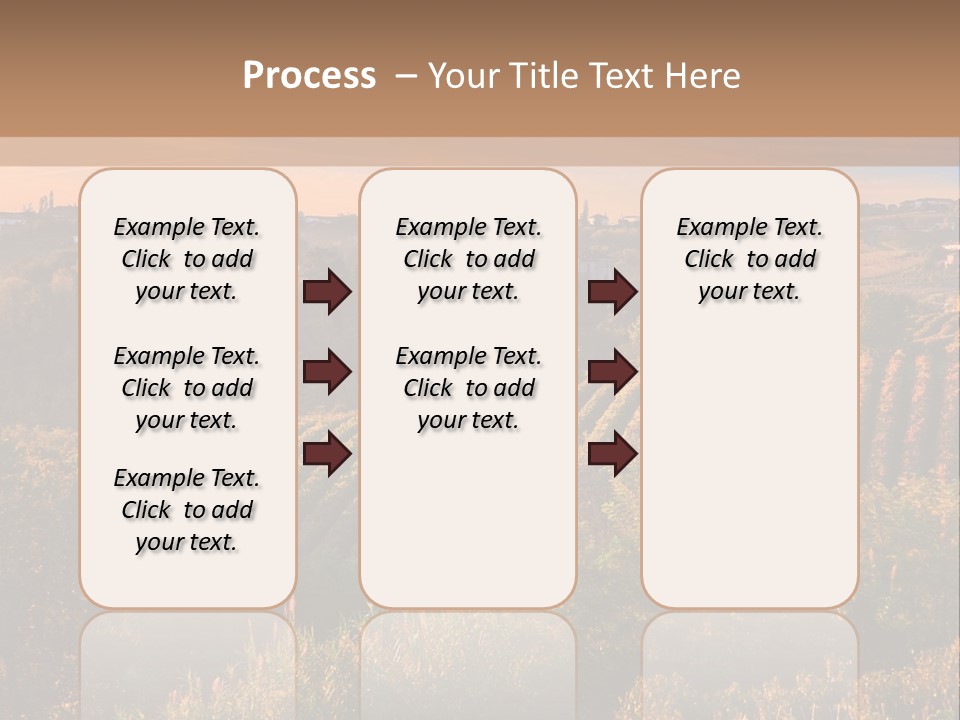 Process – Your Title Text Here

Example Text. Click to add your text.

Example Text. Click to add your text.

Example Text. Click to add your text.

Example Text. Click to add your text.

Example Text. Click to add your text.

Example Text. Click to add your text.